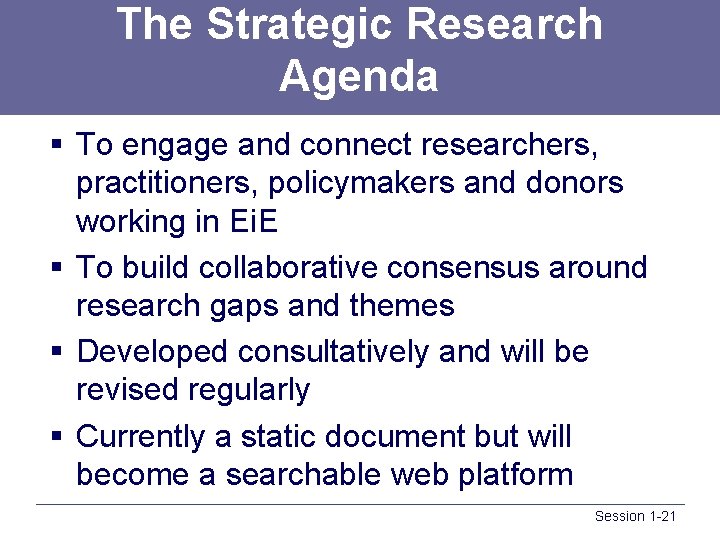 The Strategic Research Agenda

▪ To engage and connect researchers, practitioners, policymakers and donors working in EiE

▪ To build collaborative consensus around research gaps and themes

▪ Developed consultatively and will be revised regularly

▪ Currently a static document but will become a searchable web platform

Session 1-21